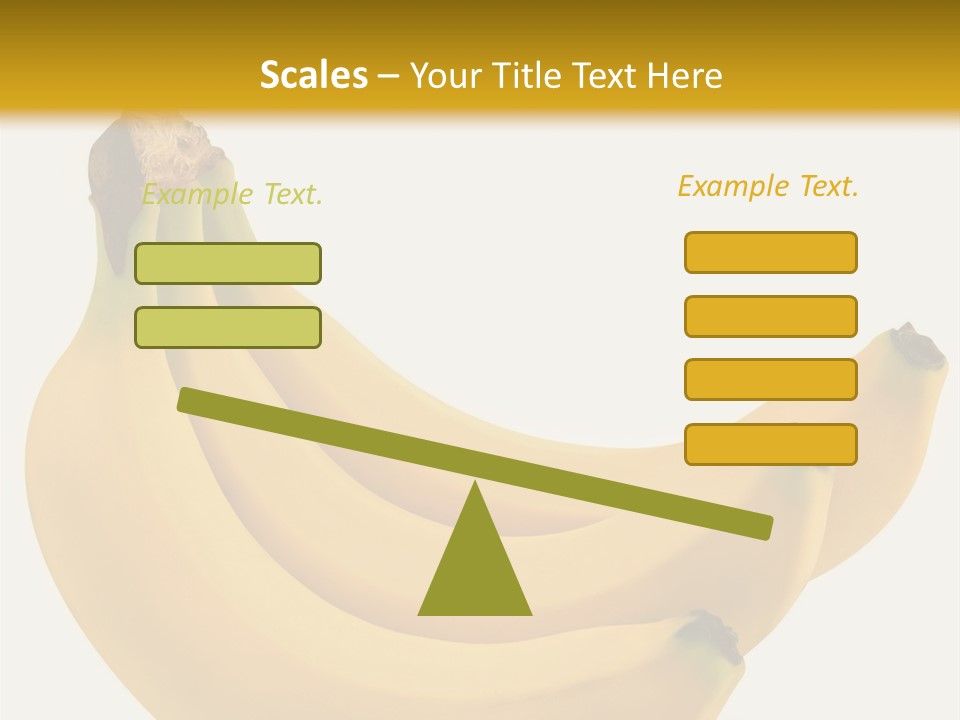 Scales – Your Title Text Here

Example Text.

Example Text.